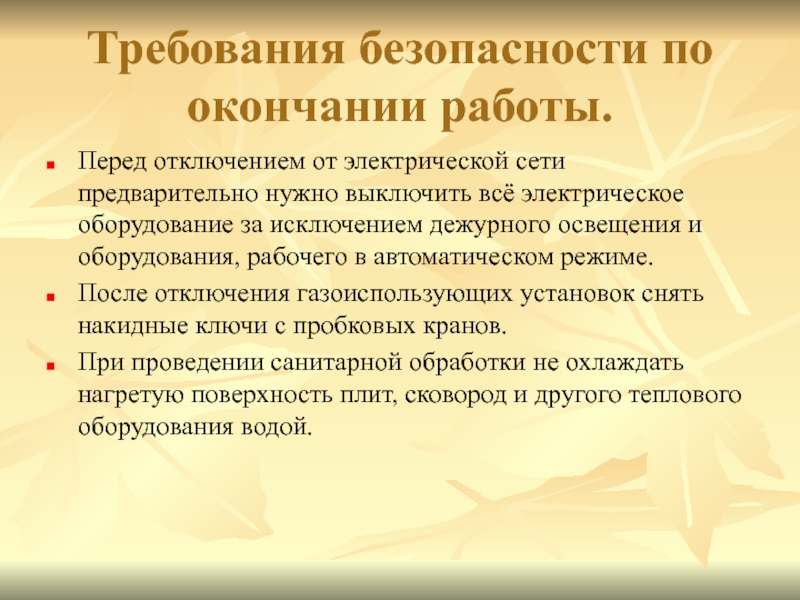 Требования безопасности по окончании работы.

- Перед отключением от электрической сети предварительно нужно выключить всё электрическое оборудование за исключением дежурного освещения и оборудования, рабочего в автоматическом режиме.
- После отключения газоиспользующих установок снять накидные ключи с пробковых кранов.
- При проведении санитарной обработки не охлаждать нагретую поверхность плит, сковород и другого теплового оборудования водой.